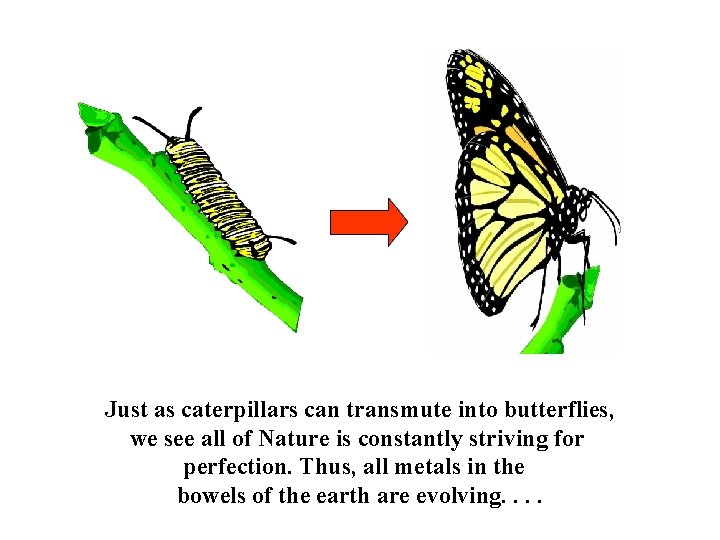 Just as caterpillars can transmute into butterflies, we see all of Nature is constantly striving for perfection. Thus, all metals in the bowels of the earth are evolving. . . .